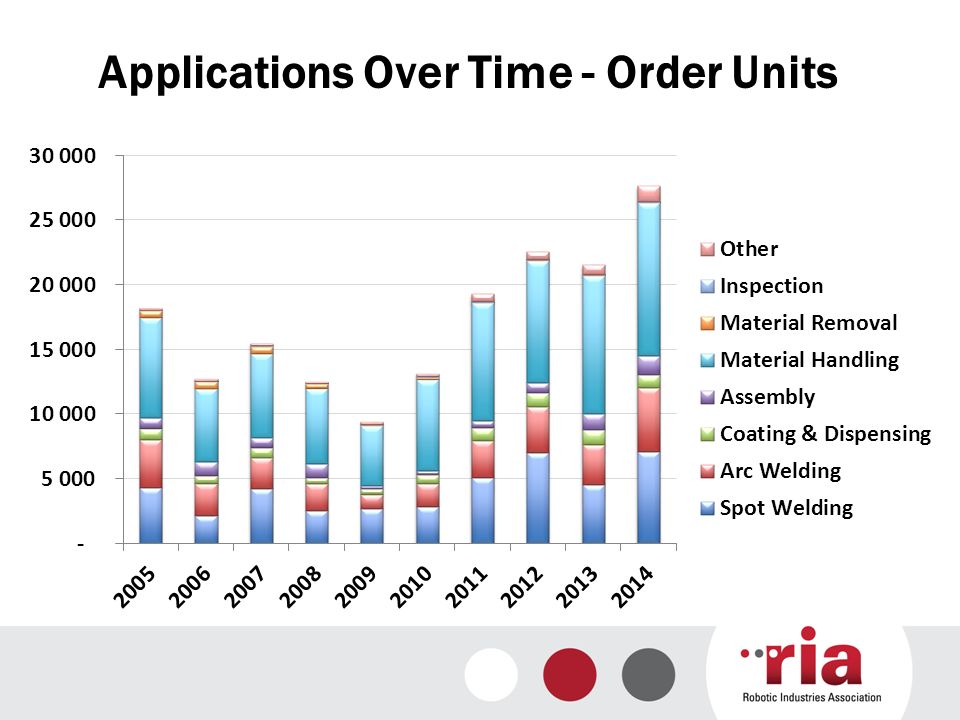 Applications Over Time - Order Units

30 000
25 000
20 000
15 000
10 000
5 000
-

2005
2006
2007
2008
2009
2010
2011
2012
2013
2014

Other
Inspection
Material Removal
Material Handling
Assembly
Coating & Dispensing
Arc Welding
Spot Welding

ria
Robotic Industries Association